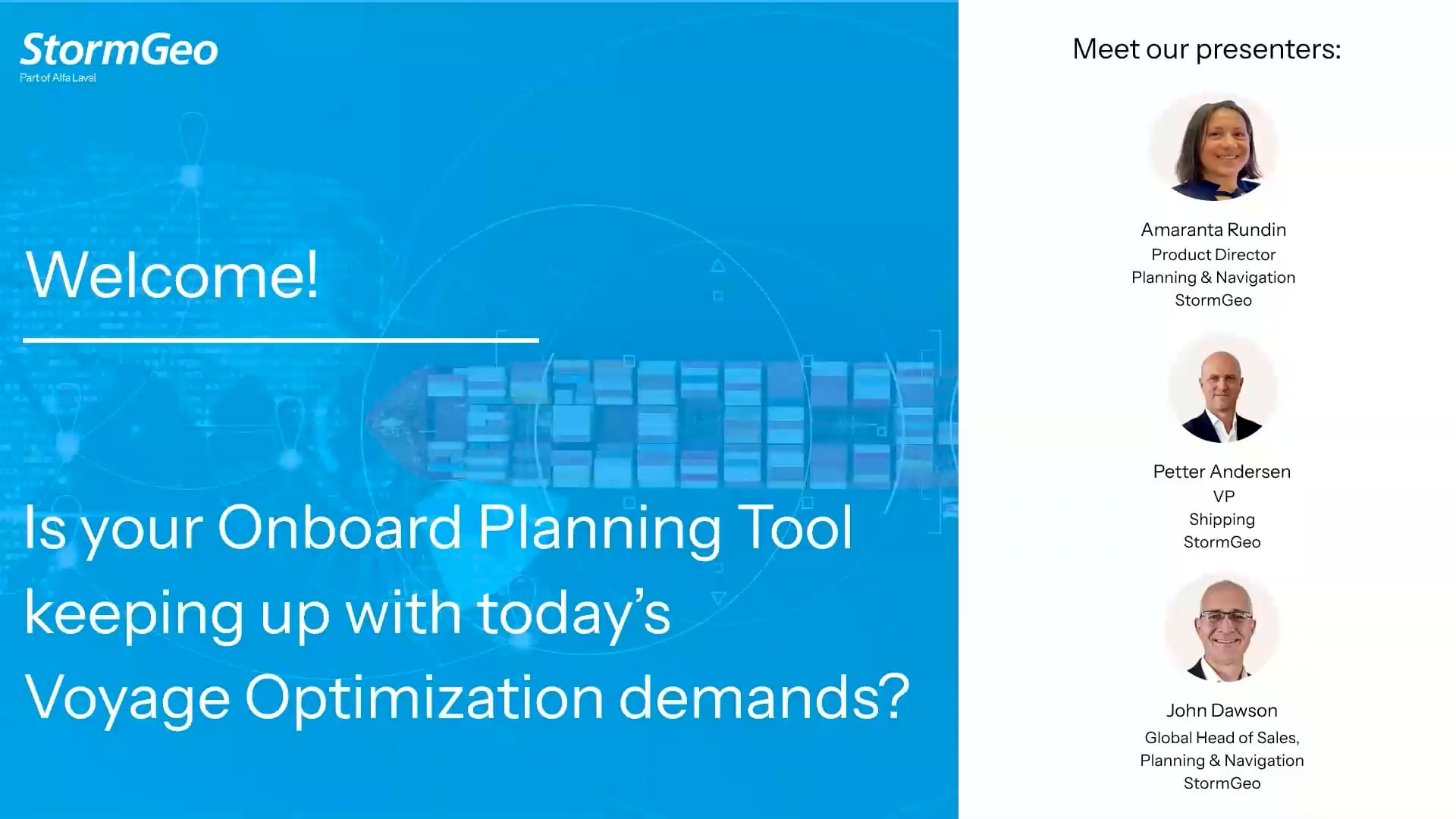 StormGeo
Part of Alfa Laval

Welcome!

Is your Onboard Planning Tool keeping up with today's Voyage Optimization demands?

Meet our presenters:

Amaranta Rundin
Product Director
Planning & Navigation
StormGeo

Petter Andersen
VP
Shipping
StormGeo

John Dawson
Global Head of Sales,
Planning & Navigation
StormGeo